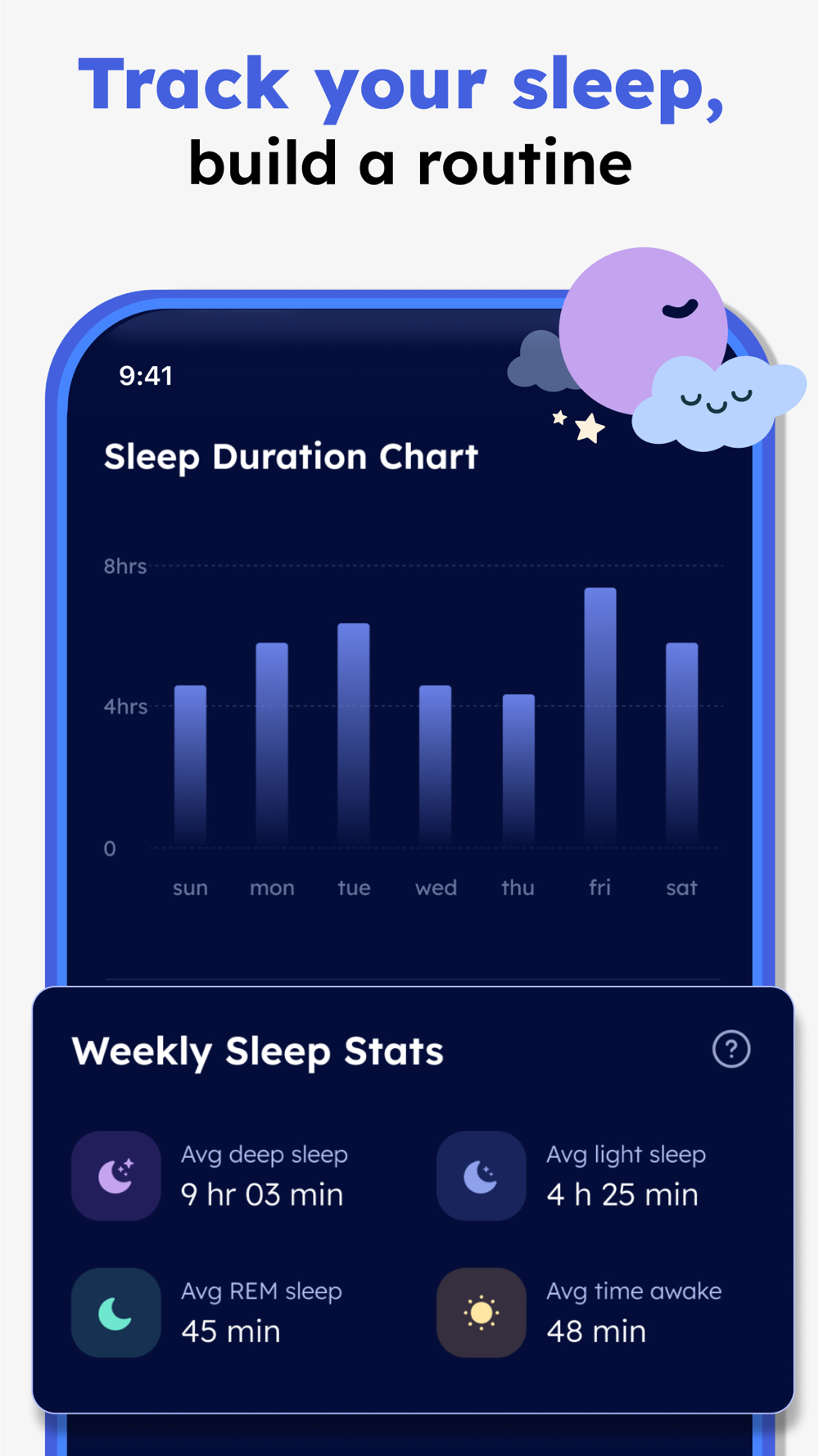 Track your sleep,
build a routine

9:41

Sleep Duration Chart

8hrs
4hrs
0
sun mon tue wed thu fri sat

Weekly Sleep Stats

?

Avg deep sleep
9 hr 03 min

Avg light sleep
4 h 25 min

Avg REM sleep
45 min

Avg time awake
48 min